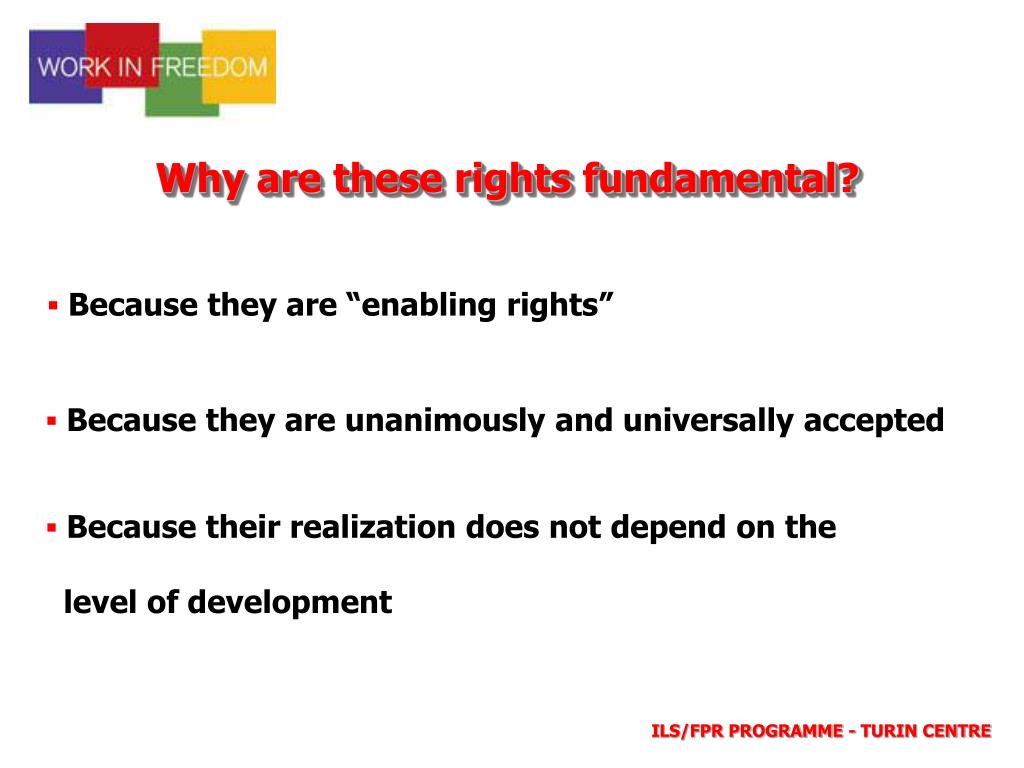 WORK IN FREEDOM

Why are these rights fundamental?

▪ Because they are “enabling rights”

▪ Because they are unanimously and universally accepted

▪ Because their realization does not depend on the level of development

ILS/FPR PROGRAMME - TURIN CENTRE